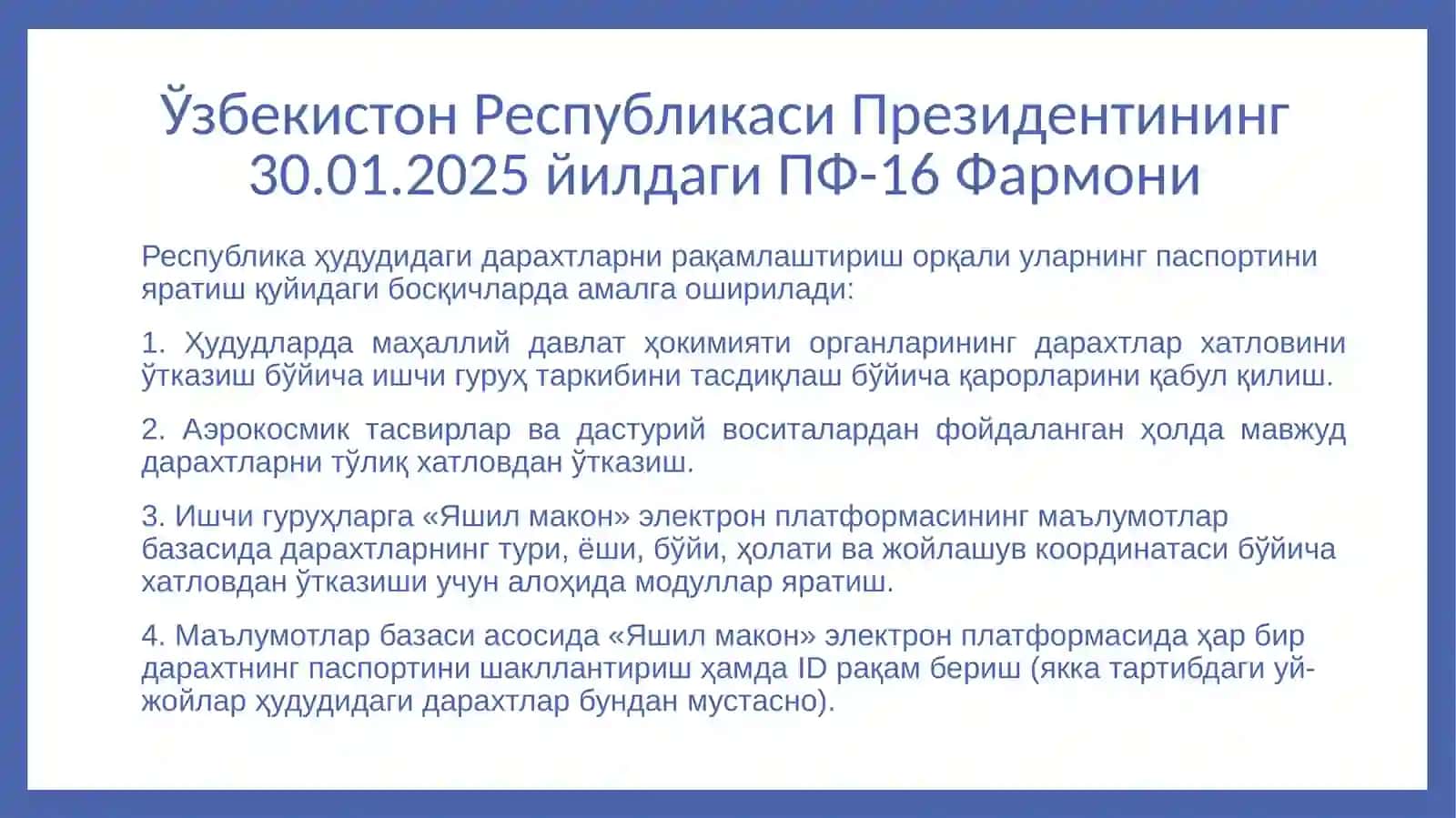 Ўзбекистон Республикаси Президентининг 30.01.2025 йилдаги ПФ-16 Фармони

Республика ҳудудидаги дарахтларни рақамлаштириш орқали уларнинг паспортини яратиш қуйидаги босқичларда амалга оширилади:

1. Ҳудудларда маҳаллий давлат ҳокимияти органларининг дарахтлар хатловини ўтказиш бўйича ишчи гуруҳ таркибини тасдиқлаш бўйича қарорларини қабул қилиш.

2. Аэрокосмик тасвирлар ва дастурий воситалардан фойдаланган ҳолда мавжуд дарахтларни тўлиқ хатловдан ўтказиш.

3. Ишчи гуруҳларга «Яшил макон» электрон платформасининг маълумотлар базасида дарахтларнинг тури, ёши, бўйи, ҳолати ва жойлашув координатаси бўйича хатловдан ўтказиши учун алоҳида модуллар яратиш.

4. Маълумотлар базаси асосида «Яшил макон» электрон платформасида ҳар бир дарахтнинг паспортини шакллантириш ҳамда ID рақам бериш (якка тартибдаги уй-жойлар ҳудудидаги дарахтлар бундан мустасно).